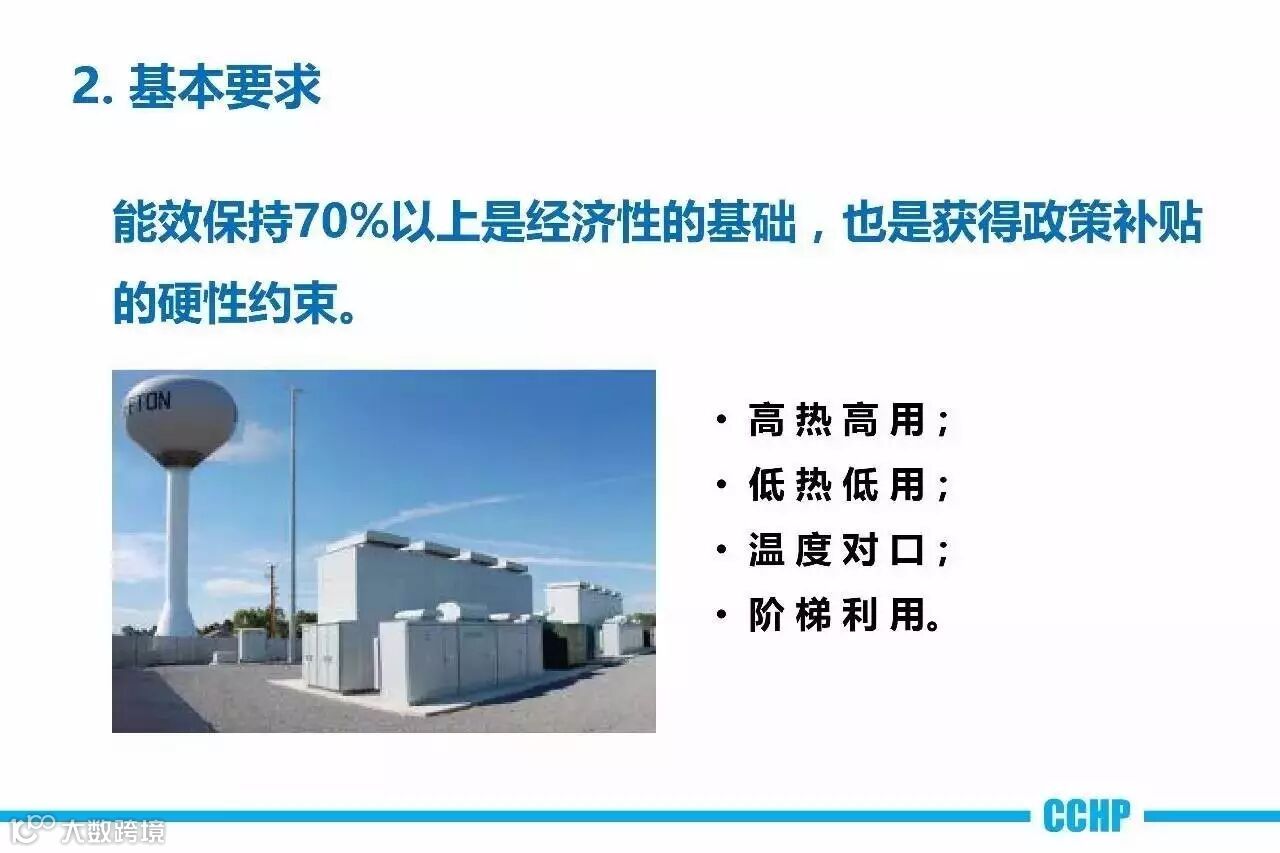 2. 基本要求

能效保持70%以上是经济性的基础，也是获得政策补贴的硬性约束。

FTON

• 高热高用；
• 低热低用；
• 温度对口；
• 阶梯利用。

CCHP

大数跨境